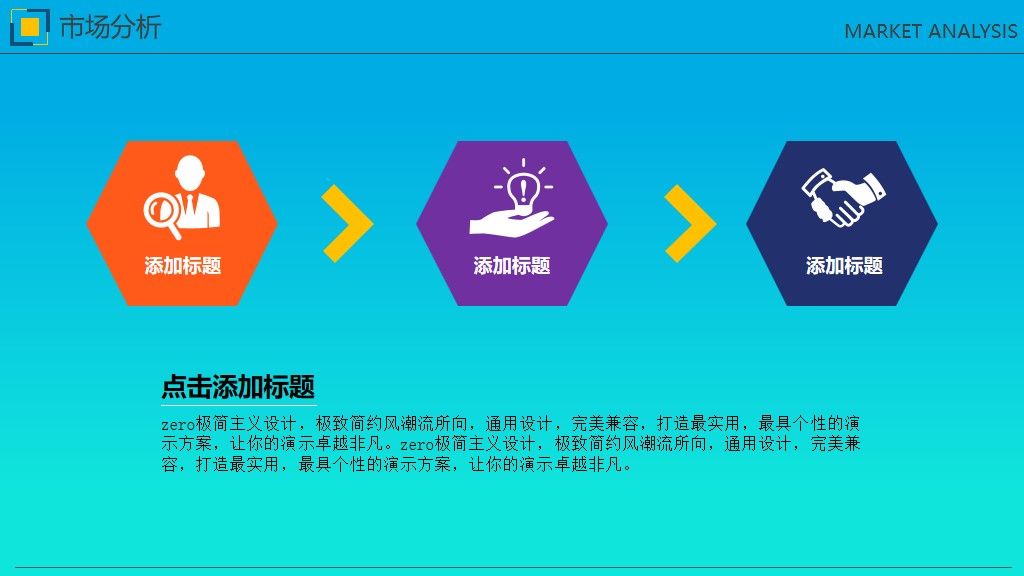 市场分析

MARKET ANALYSIS

添加标题

添加标题

添加标题

点击添加标题

zero极简主义设计，极致简约风潮流所向，通用设计，完美兼容，打造最实用，最具个性的演示方案，让你的演示卓越非凡。zero极简主义设计，极致简约风潮流所向，通用设计，完美兼容，打造最实用，最具个性的演示方案，让你的演示卓越非凡。